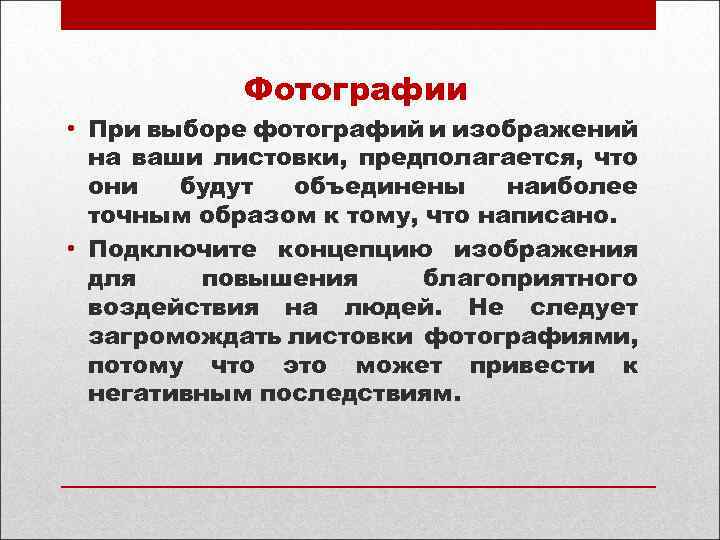 Фотографии

• При выборе фотографий и изображений на ваши листовки, предполагается, что они будут объединены наиболее точным образом к тому, что написано.

• Подключите концепцию изображения для повышения благоприятного воздействия на людей. Не следует загромождать листовки фотографиями, потому что это может привести к негативным последствиям.